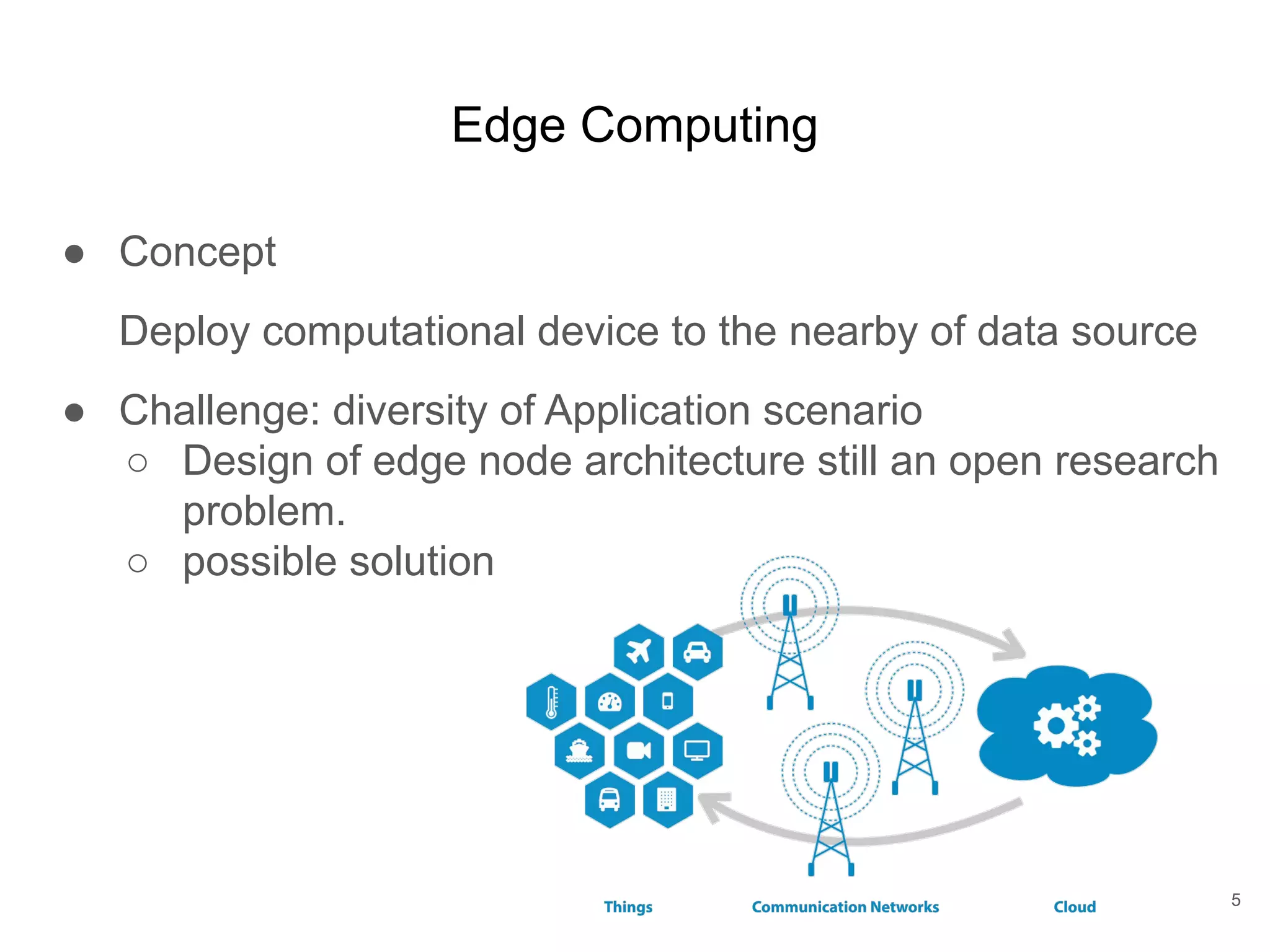 Edge Computing

● Concept

Deploy computational device to the nearby of data source

● Challenge: diversity of Application scenario
○ Design of edge node architecture still an open research problem.
○ possible solution

Things
Communication Networks
Cloud

5